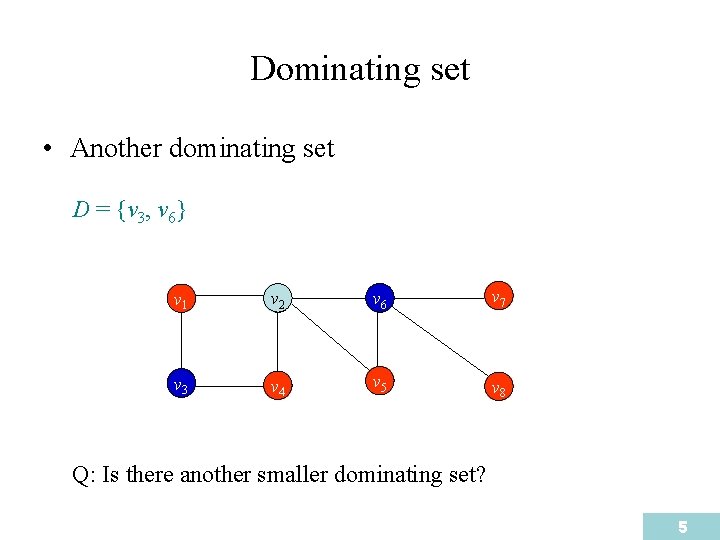 Dominating set

• Another dominating set

$D = \{v_3, v_6\}$

$v_1$ $v_2$ $v_6$ $v_7$

$v_3$ $v_4$ $v_5$ $v_8$

Q: Is there another smaller dominating set?

5